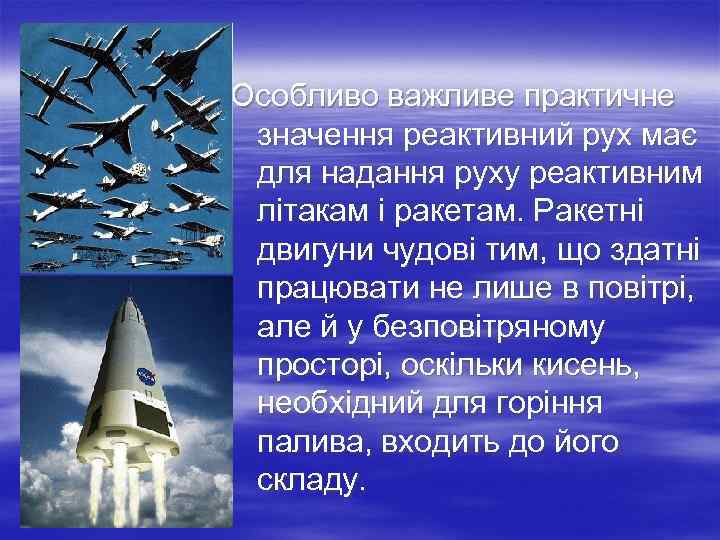 Особливо важливе практичне значення реактивний рух має для надання руху реактивним літакам і ракетам. Ракетні двигуни чудові тим, що здатні працювати не лише в повітрі, але й у безповітряному просторі, оскільки кисень, необхідний для горіння палива, входить до його складу.